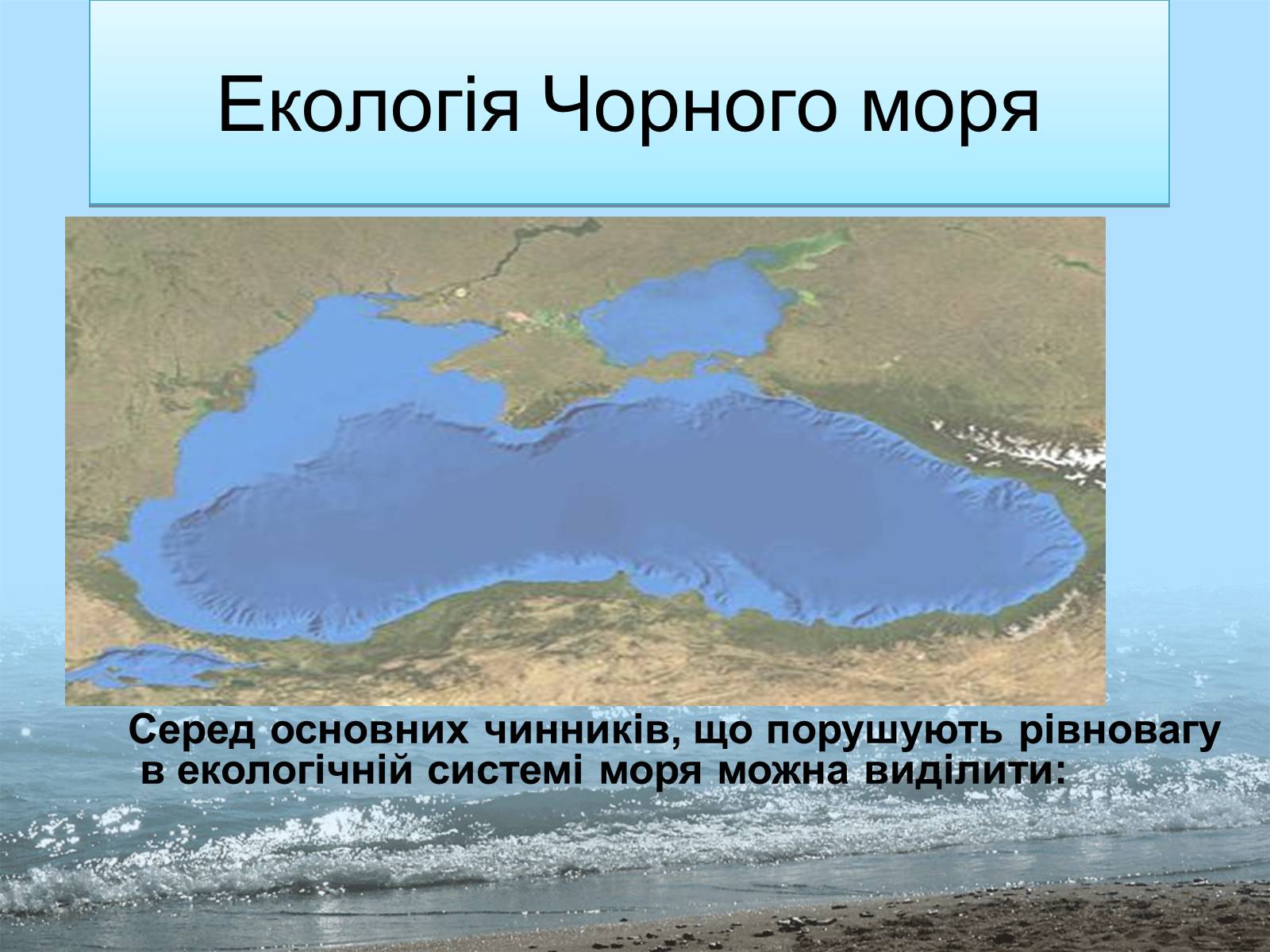 Екологія Чорного моря

Серед основних чинників, що порушують рівновагу в екологічній системі моря можна виділити: